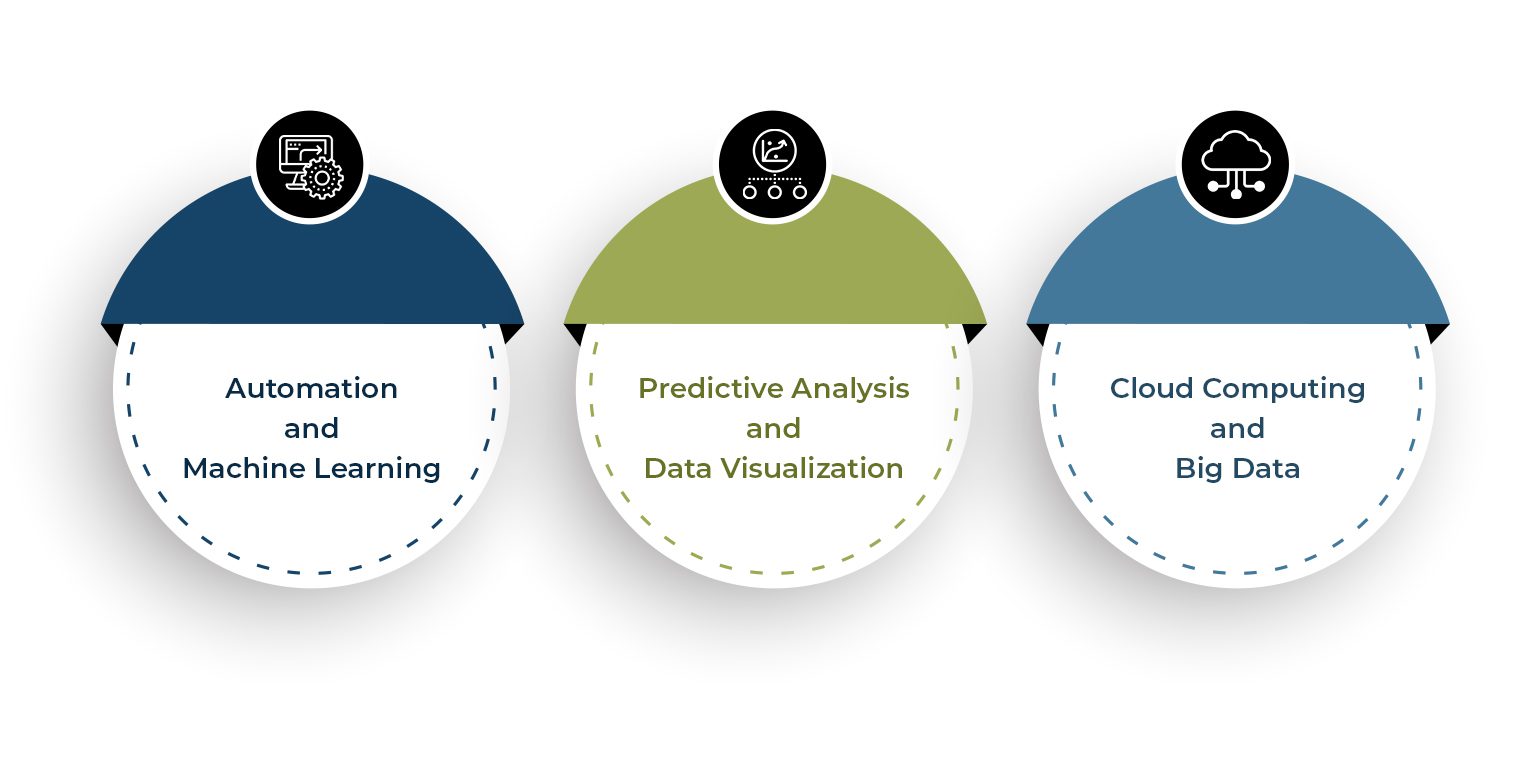 Automation and Machine Learning

Predictive Analysis and Data Visualization

Cloud Computing and Big Data